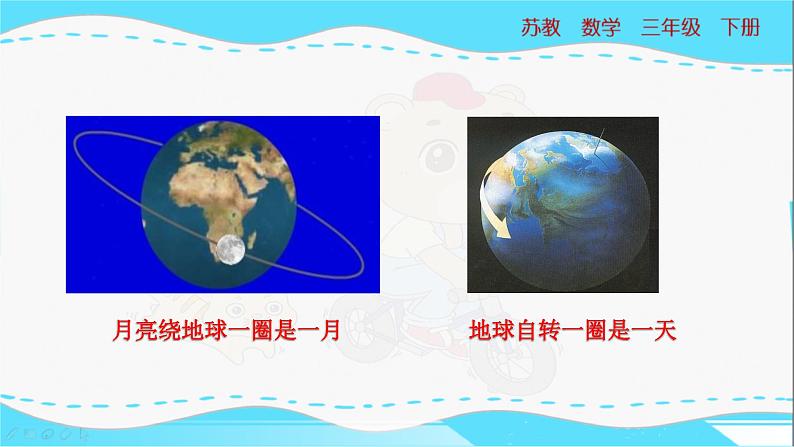 苏教　数学　三年级　下册

月亮绕地球一圈是一月

地球自转一圈是一天